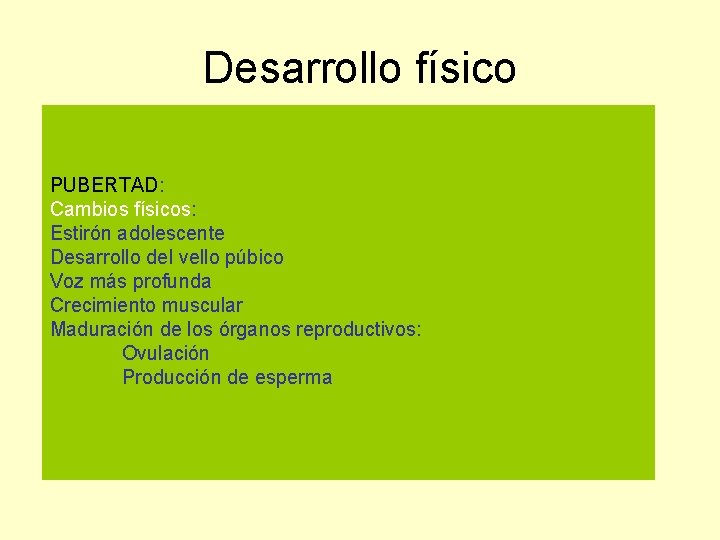 Desarrollo físico

PUBERTAD:
Cambios físicos:
Estirón adolescente
Desarrollo del vello púbico
Voz más profunda
Crecimiento muscular
Maduración de los órganos reproductivos:
Ovulación
Producción de esperma